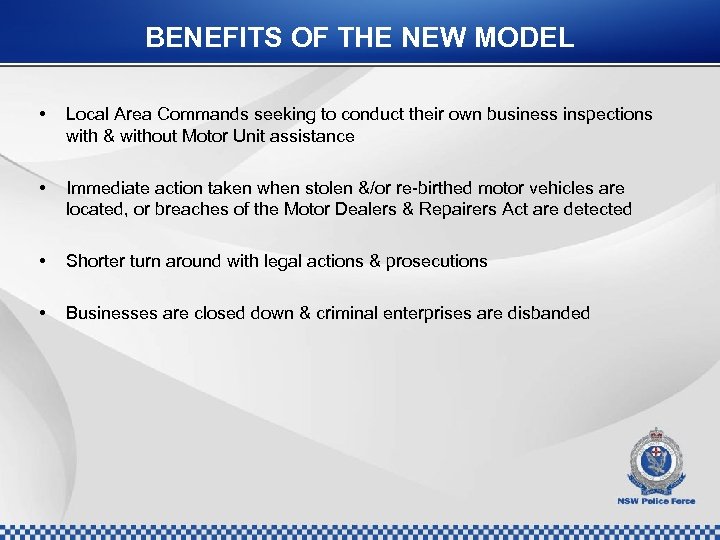 BENEFITS OF THE NEW MODEL

• Local Area Commands seeking to conduct their own business inspections with & without Motor Unit assistance

• Immediate action taken when stolen &/or re-birthed motor vehicles are located, or breaches of the Motor Dealers & Repairers Act are detected

• Shorter turn around with legal actions & prosecutions

• Businesses are closed down & criminal enterprises are disbanded

NSW Police Force